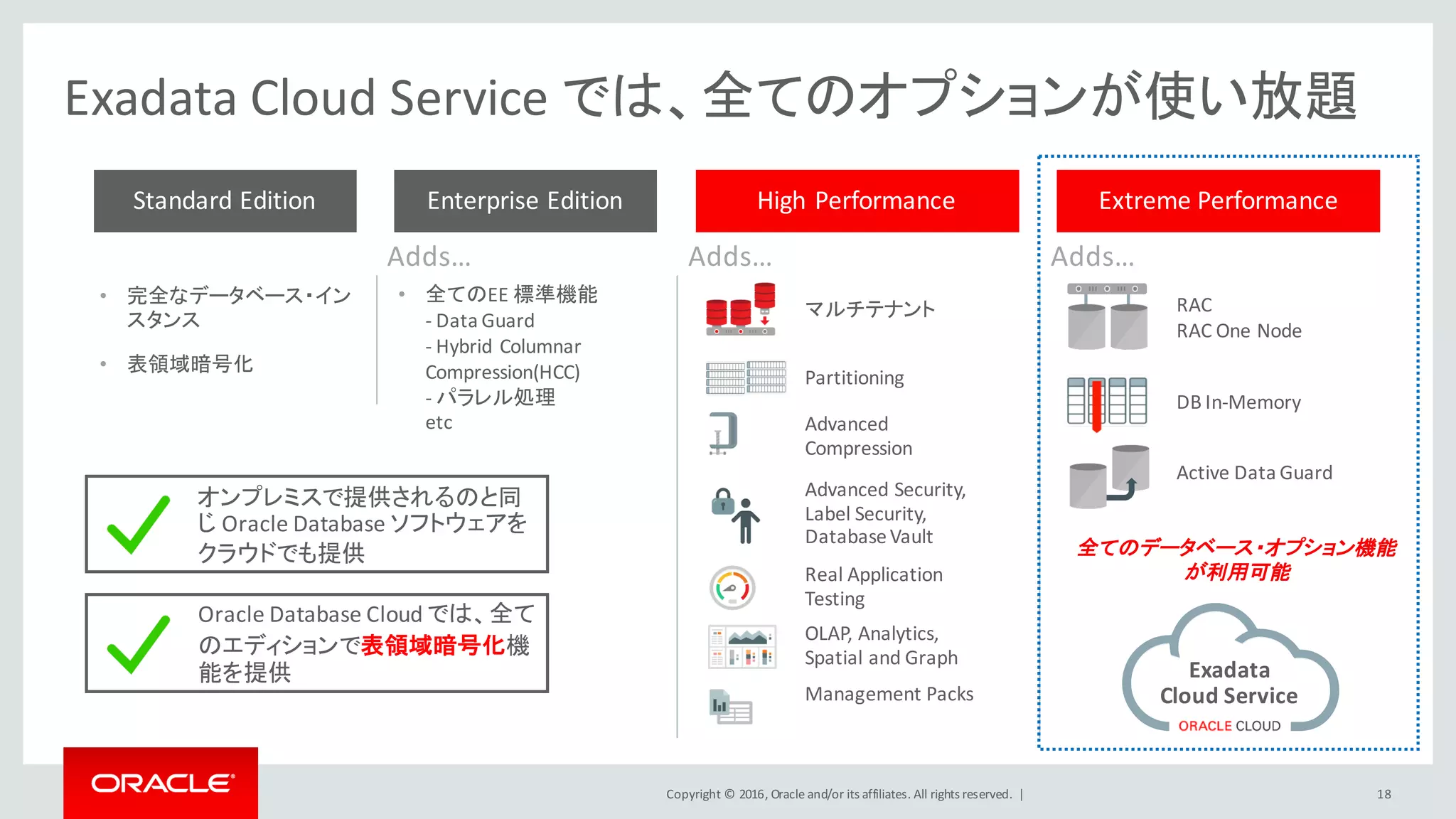 Exadata Cloud Service では、全てのオプションが使い放題

Standard Edition

• 完全なデータベース・インスタンス

• 表領域暗号化

Enterprise Edition

Adds…

• 全てのEE 標準機能
- Data Guard
- Hybrid Columnar Compression(HCC)
- パラレル処理
etc

High Performance

Adds…

マルチテナント

Partitioning

Advanced Compression

Advanced Security, Label Security, Database Vault

Real Application Testing

OLAP, Analytics, Spatial and Graph

Management Packs

Extreme Performance

Adds…

RAC
RAC One Node

DB In-Memory

Active Data Guard

全てのデータベース・オプション機能が利用可能

Exadata Cloud Service
ORACLE CLOUD

オンプレミスで提供されるのと同じ Oracle Database ソフトウェアをクラウドでも提供

Oracle Database Cloud では、全てのエディションで表領域暗号化機能を提供

ORACLE

Copyright © 2016, Oracle and/or its affiliates. All rights reserved. |

18